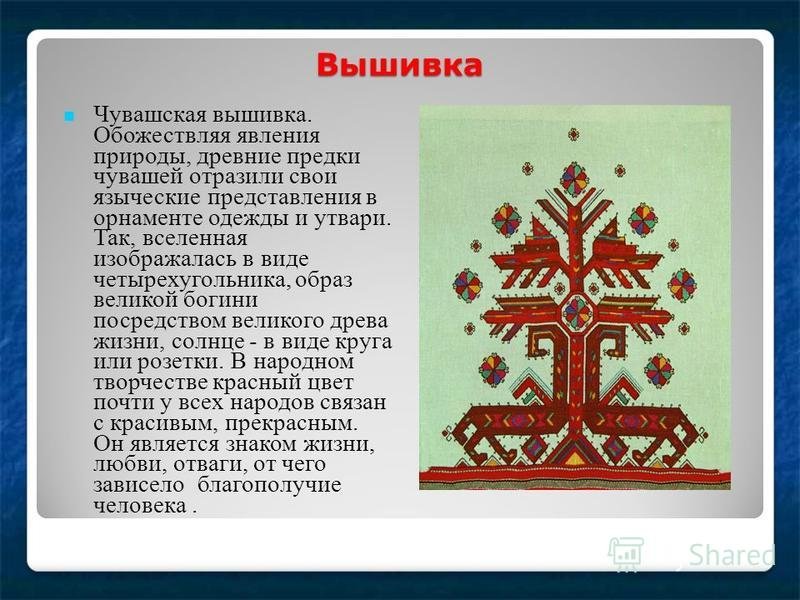 Вышивка

Чувашская вышивка. Обожествляя явления природы, древние предки чувашей отразили свои языческие представления в орнаменте одежды и утвари. Так, вселенная изображалась в виде четырехугольника, образ великой богини посредством великого древа жизни, солнце - в виде круга или розетки. В народном творчестве красный цвет почти у всех народов связан с красивым, прекрасным. Он является знаком жизни, любви, отваги, от чего зависело благополучие человека .

Shared